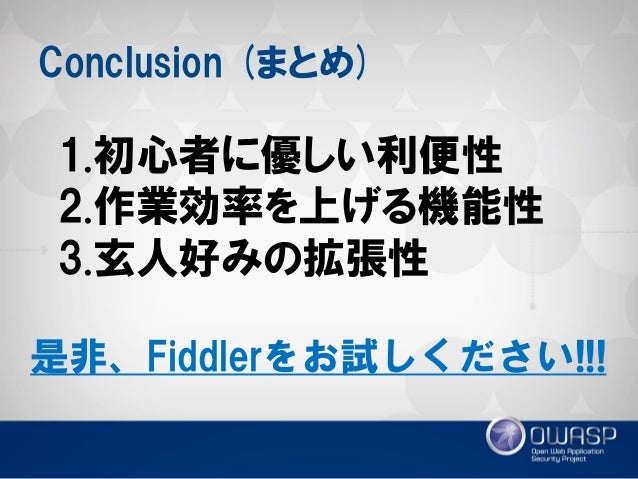 Conclusion（まとめ）

1.初心者に優しい利便性
2.作業効率を上げる機能性
3.玄人好みの拡張性

是非、Fiddlerをお試しください!!!

OWASP
Open Web Application Security Project